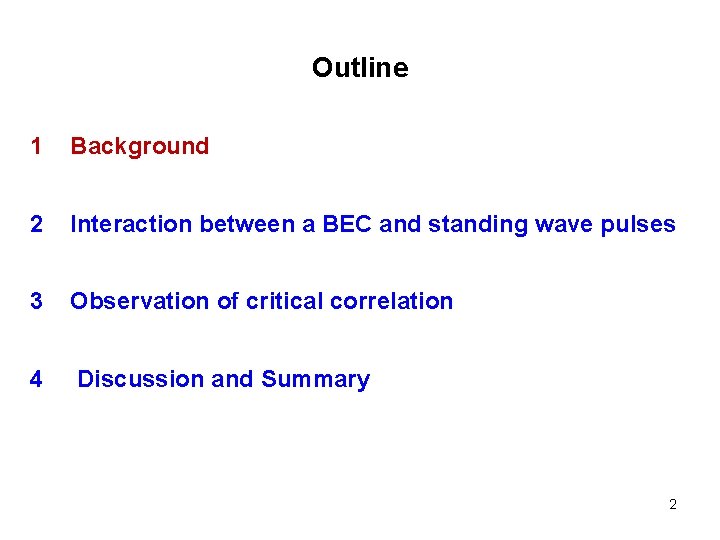 Outline

1 Background

2 Interaction between a BEC and standing wave pulses

3 Observation of critical correlation

4 Discussion and Summary

2